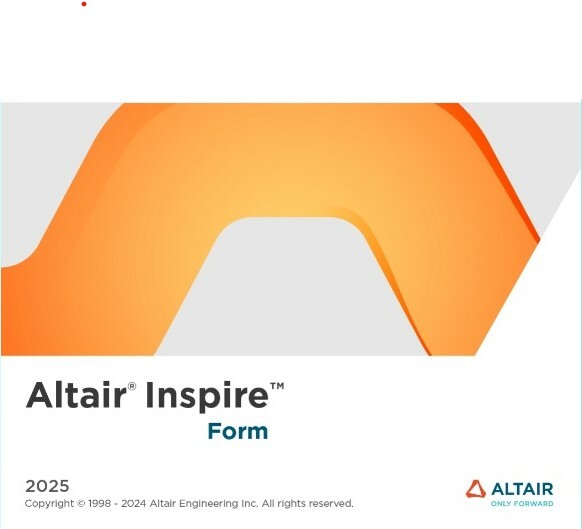 Altair® Inspire™
Form

2025
Copyright © 1998 - 2024 Altair Engineering Inc. All rights reserved.

ALTAIR
ONLY FORWARD